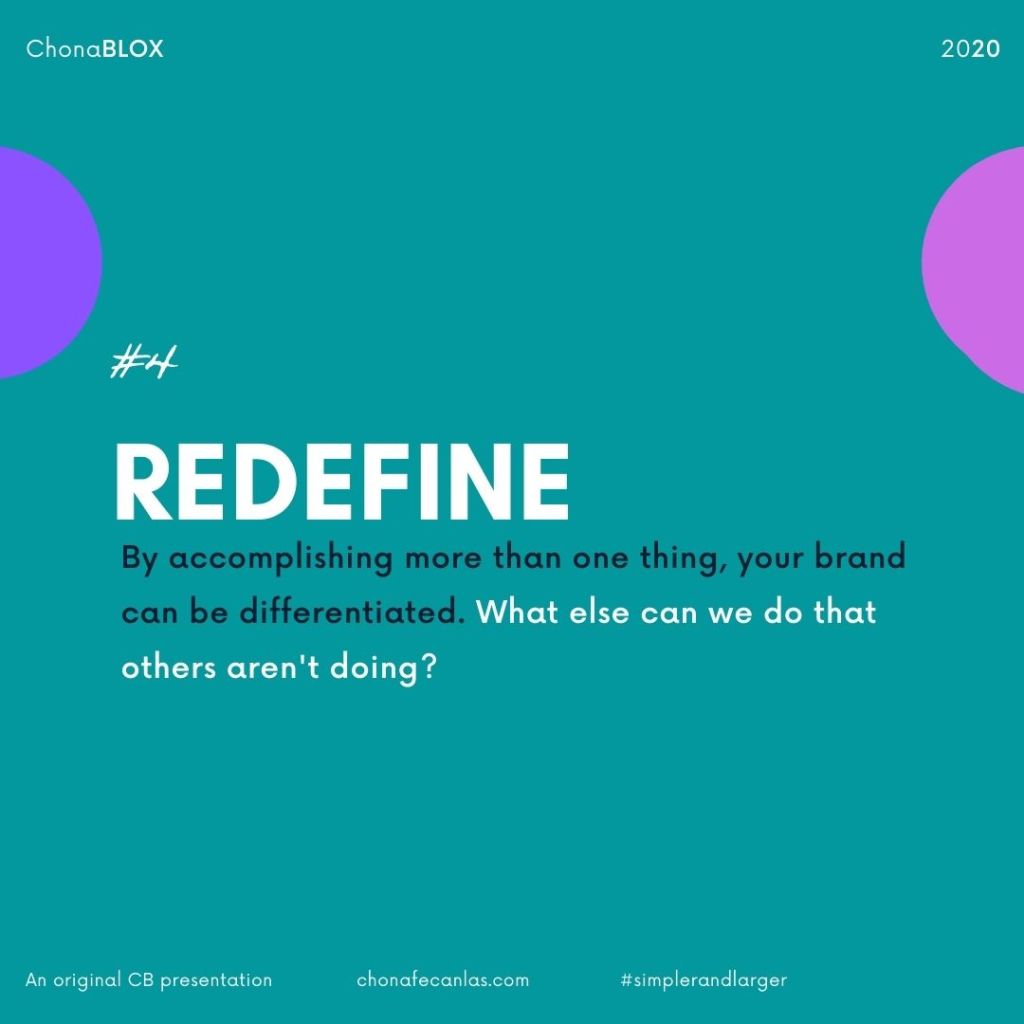 ChonaBLOX

2020

#4

REDEFINE

By accomplishing more than one thing, your brand can be differentiated. What else can we do that others aren't doing?

An original CB presentation

chonafecanlas.com

#simplerandlarger